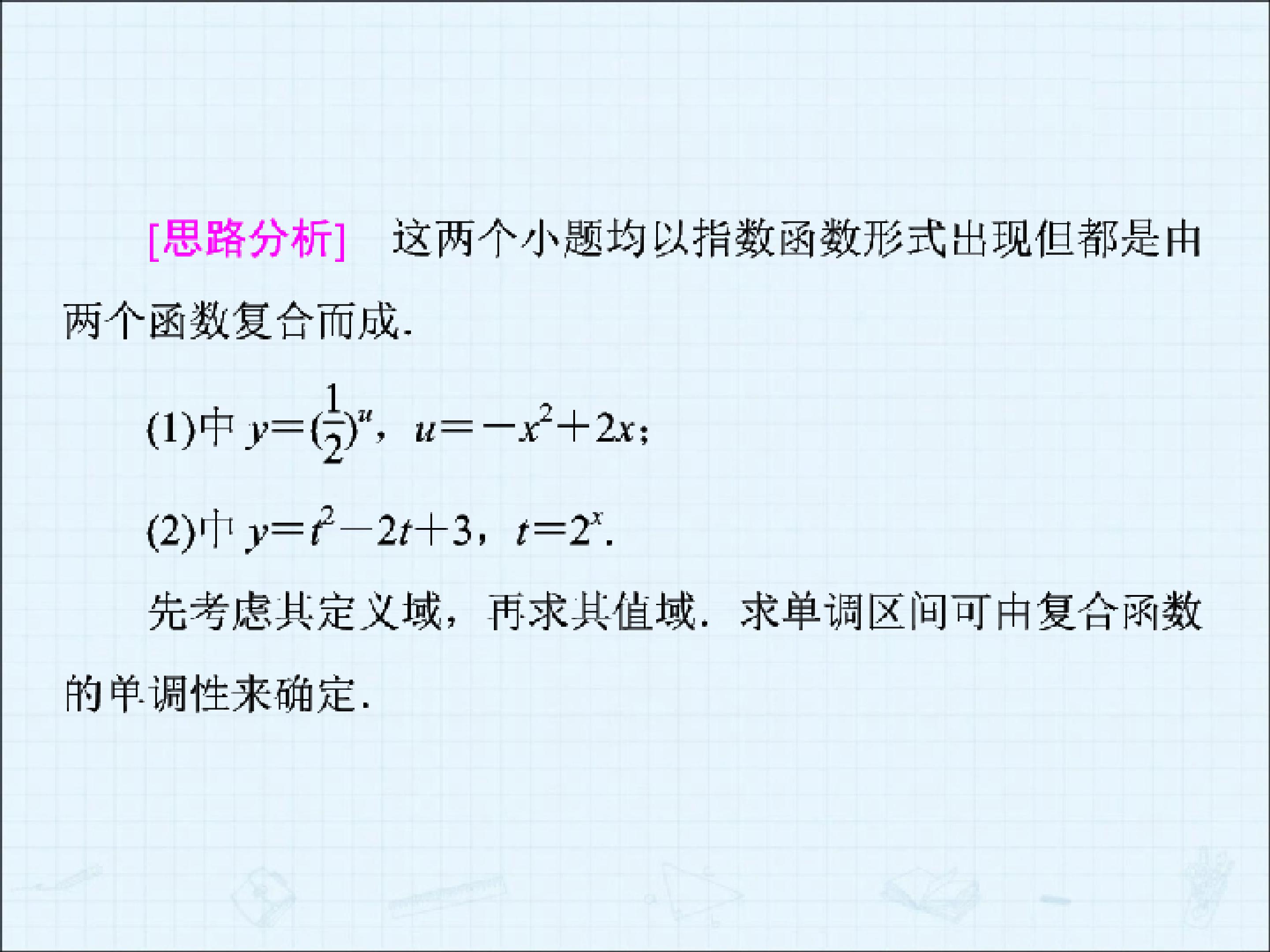 [思路分析]　这两个小题均以指数函数形式出现但都是由两个函数复合而成.

(1)中 $y=(\frac{1}{2})^u$，$u=-x^2+2x$；

(2)中 $y=t^2-2t+3$，$t=2^x$.

先考虑其定义域，再求其值域．求单调区间可由复合函数的单调性来确定.